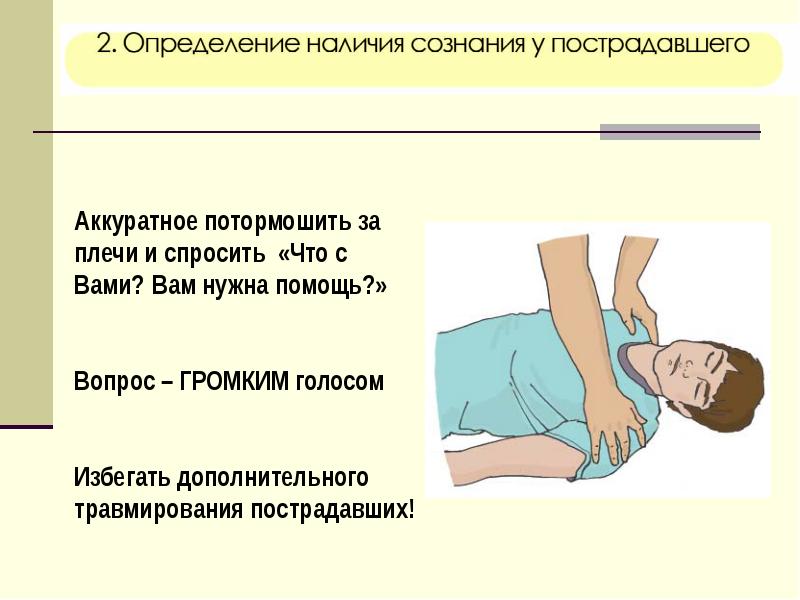 2. Определение наличия сознания у пострадавшего

Аккуратное потормошить за плечи и спросить «Что с Вами? Вам нужна помощь?»

Вопрос – ГРОМКИМ голосом

Избегать дополнительного травмирования пострадавших!